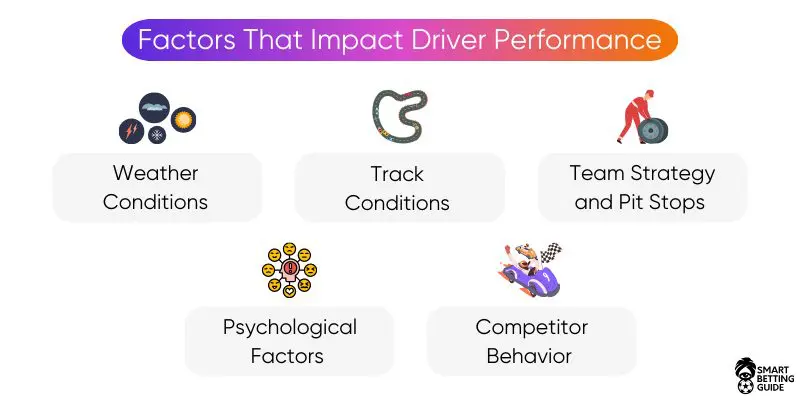 Factors That Impact Driver Performance

Weather Conditions

Track Conditions

Team Strategy and Pit Stops

Psychological Factors

Competitor Behavior

SMART BETTING GUIDE